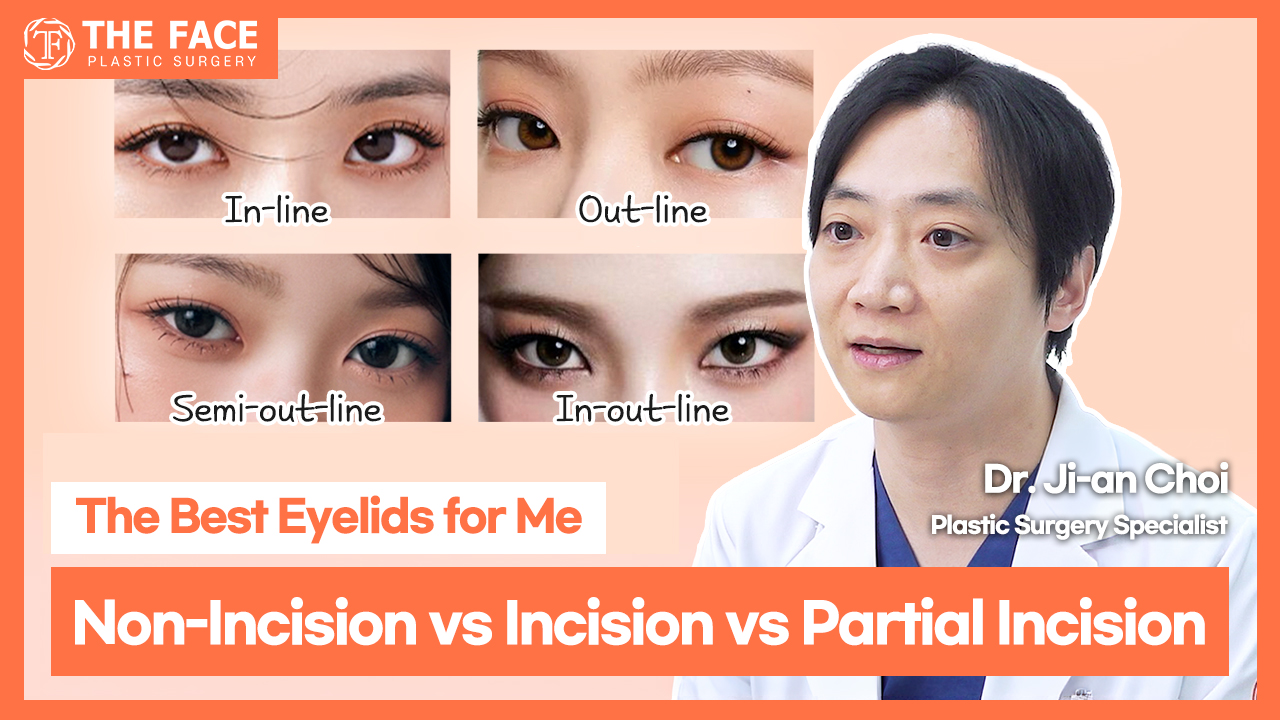 THE FACE
PLASTIC SURGERY

In-line

Out-line

Semi-out-line

In-out-line

Dr. Ji-an Choi
Plastic Surgery Specialist

The Best Eyelids for Me

Non-Incision vs Incision vs Partial Incision